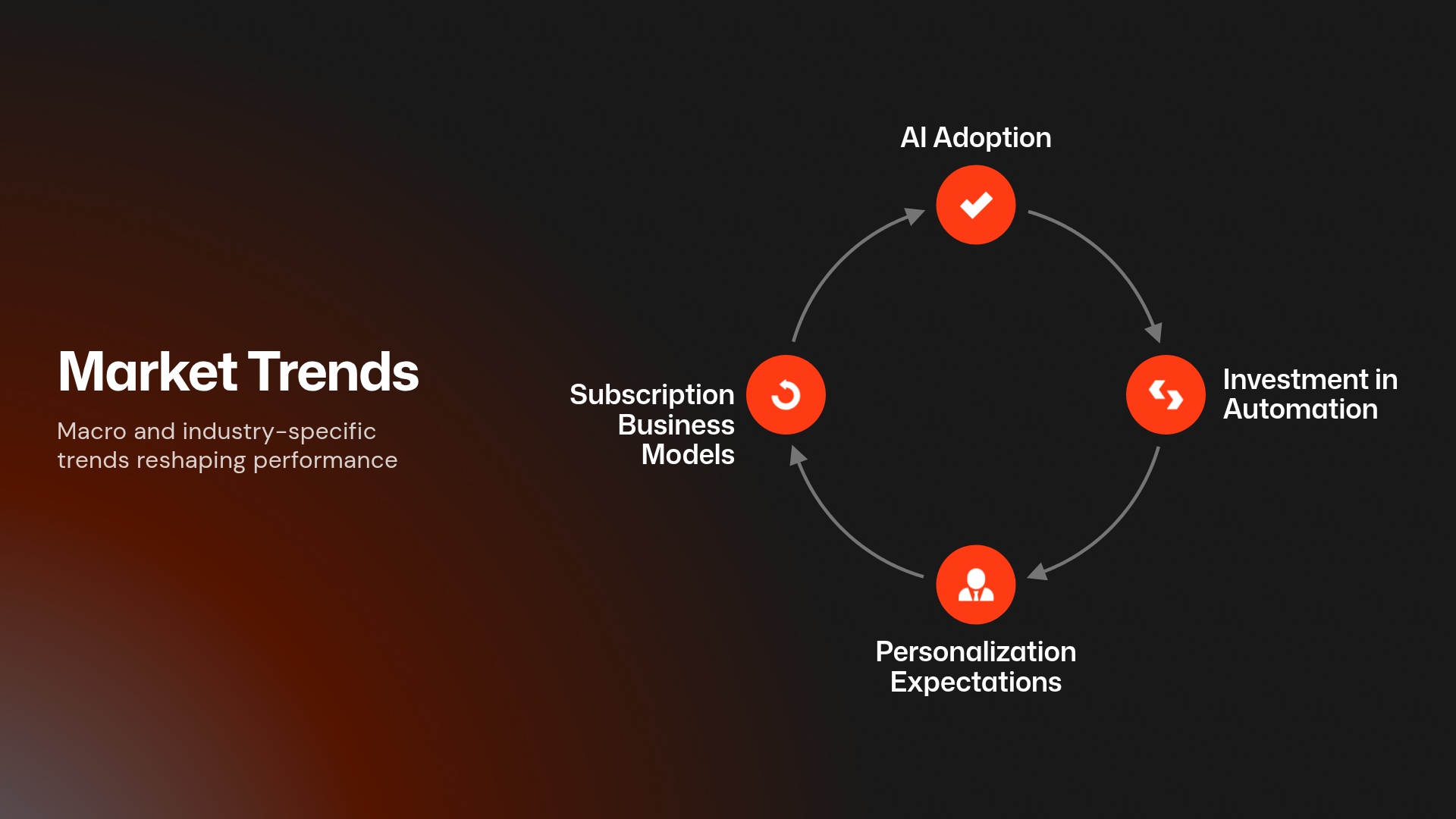 Market Trends

Macro and industry-specific trends reshaping performance

AI Adoption

Investment in Automation

Personalization Expectations

Subscription Business Models